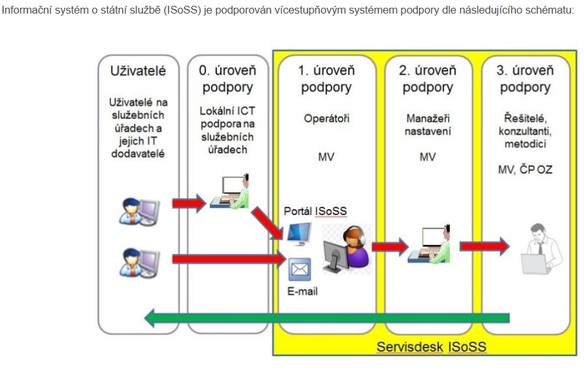 Informační systém o státní službě (ISoSS) je podporován vícestupňovým systémem podpory dle následujícího schématu:

Uživatelé

Uživatelé na služebních úřadech a jejich IT dodavatelé

0. úroveň podpory

Lokální ICT podpora na služebních úřadech

1. úroveň podpory

Operátoři

MV

Portál ISoSS

E-mail

2. úroveň podpory

Manažeři nastavení

MV

3. úroveň podpory

Řešitelé, konzultanti, metodici

MV, ČP OZ

Servisdesk ISoSS